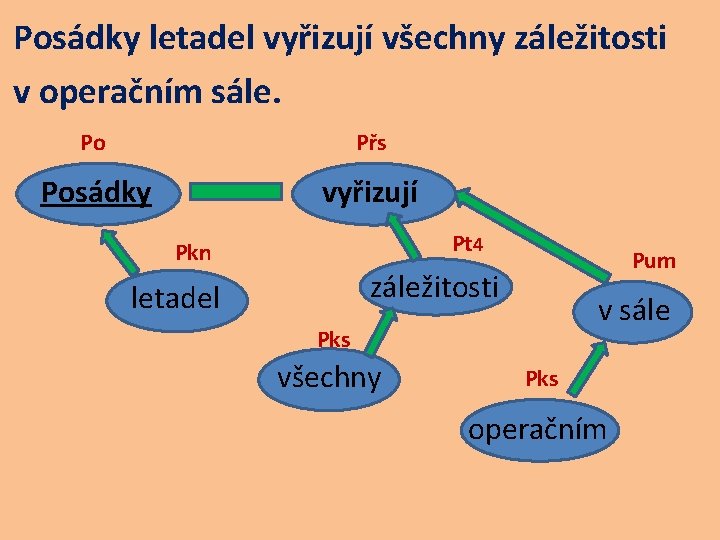 Posádky letadel vyřizují všechny záležitosti v operačním sále.

Po

Posádky

Přs

vyřizují

Pkn

letadel

Pt4

záležitosti

Pum

v sále

Pks

všechny

Pks

operačním